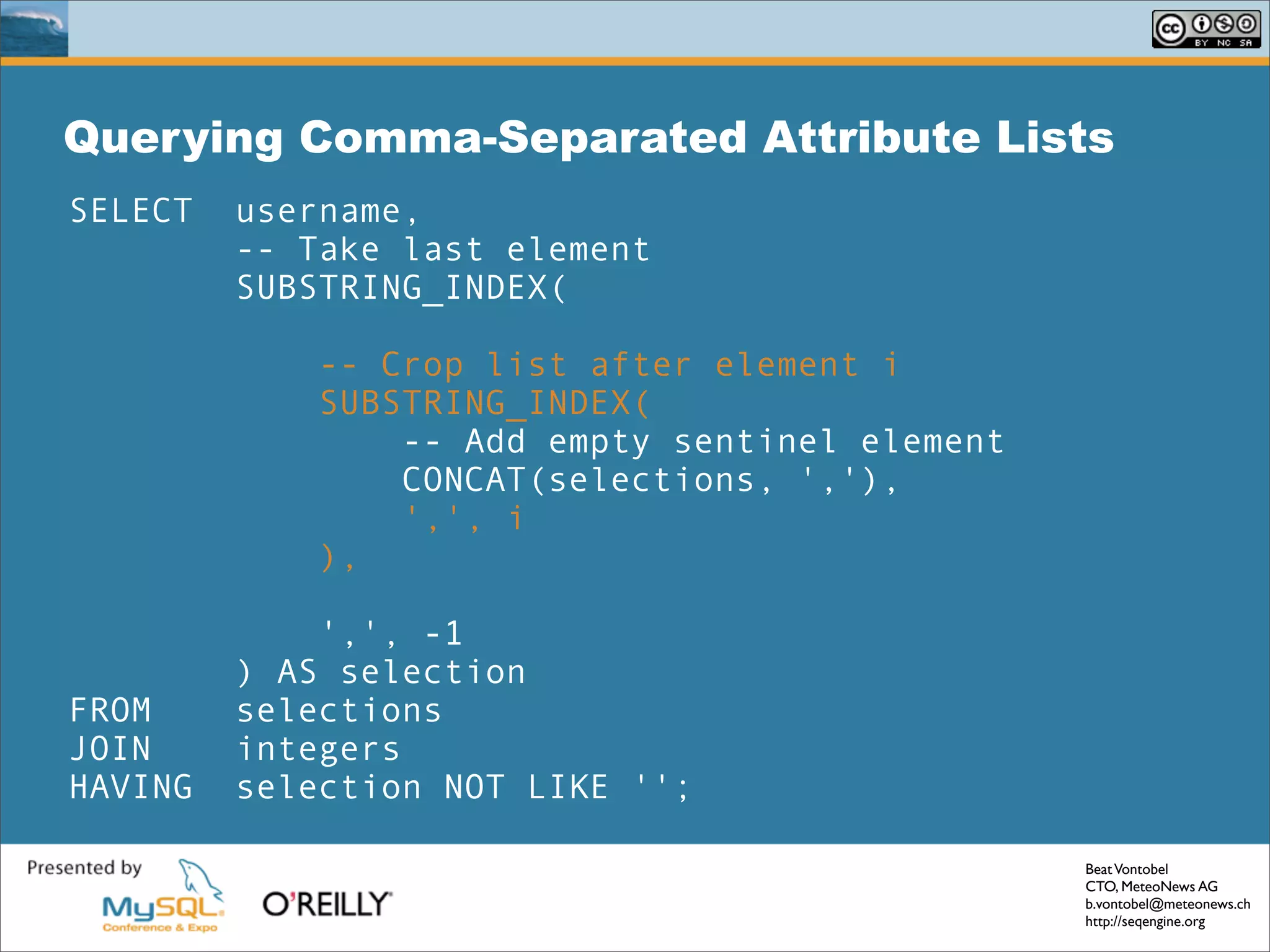 cc BY NC SA

Querying Comma-Separated Attribute Lists

SELECT  username,
        -- Take last element
        SUBSTRING_INDEX(

            -- Crop list after element i
            SUBSTRING_INDEX(
                -- Add empty sentinel element
                CONCAT(selections, ','),
                ',', i
            ),

            ',', -1
        ) AS selection
FROM    selections
JOIN    integers
HAVING  selection NOT LIKE '';

Presented by

MySQL Conference & Expo

O'REILLY

Beat Vontobel
CTO, MeteoNews AG
b.vontobel@meteonews.ch
http://seqengine.org